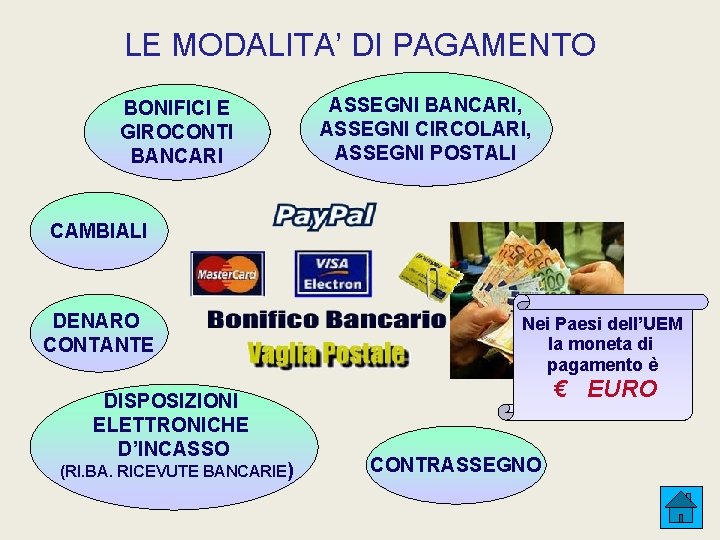 LE MODALITA' DI PAGAMENTO

BONIFICI E GIROCONTI BANCARI

ASSEGNI BANCARI, ASSEGNI CIRCOLARI, ASSEGNI POSTALI

CAMBIALI

PayPal

MasterCard

VISA Electron

DENARO CONTANTE

Bonifico Bancario

Vaglia Postale

Nei Paesi dell'UEM la moneta di pagamento è € EURO

DISPOSIZIONI ELETTRONICHE D'INCASSO (RI.BA. RICEVUTE BANCARIE)

CONTRASSEGNO